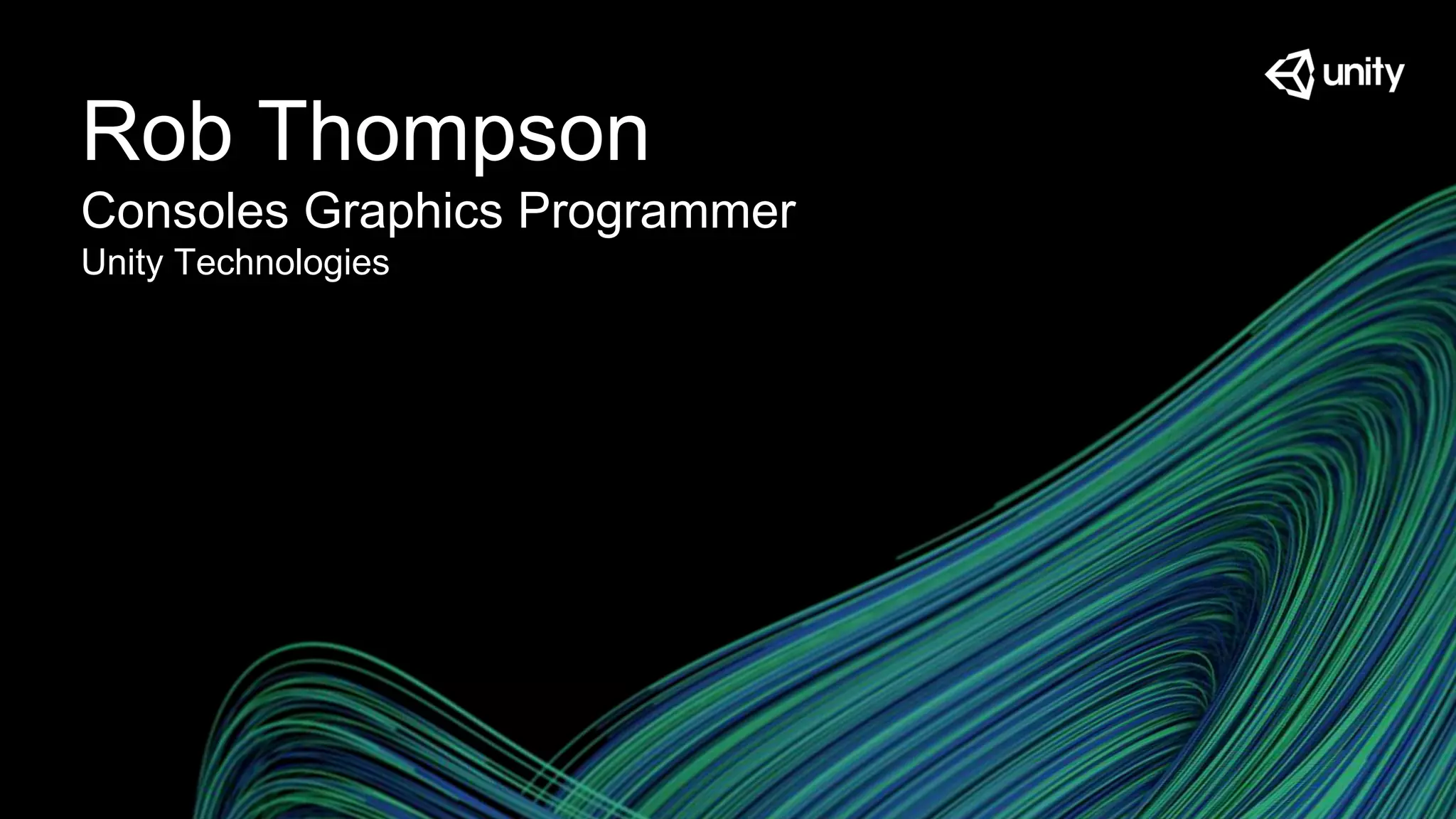 unity

Rob Thompson

Consoles Graphics Programmer

Unity Technologies